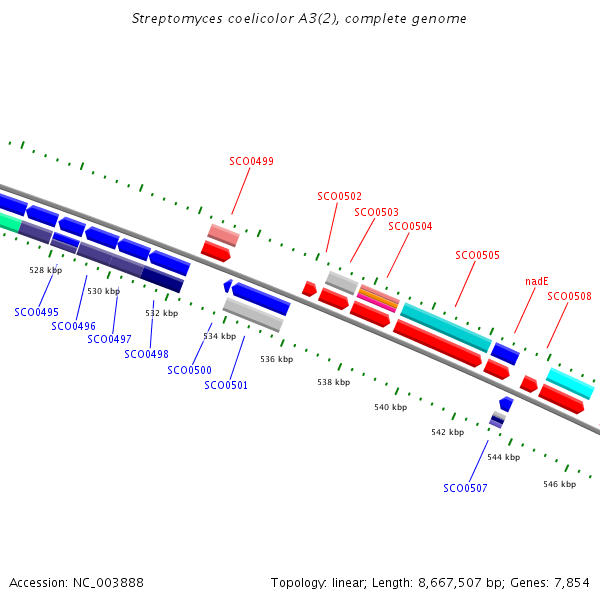 Streptomyces coelicolor A3(2), complete genome

SCO0499

SCO0502

SCO0503

SCO0504

SCO0505

nadE

SCO0508

528 kbp

530 kbp

532 kbp

534 kbp

536 kbp

538 kbp

540 kbp

542 kbp

544 kbp

546 kbp

SCO0495

SCO0496

SCO0497

SCO0498

SCO0500

SCO0501

SCO0507

Accession: NC_003888

Topology: linear; Length: 8,667,507 bp; Genes: 7,854